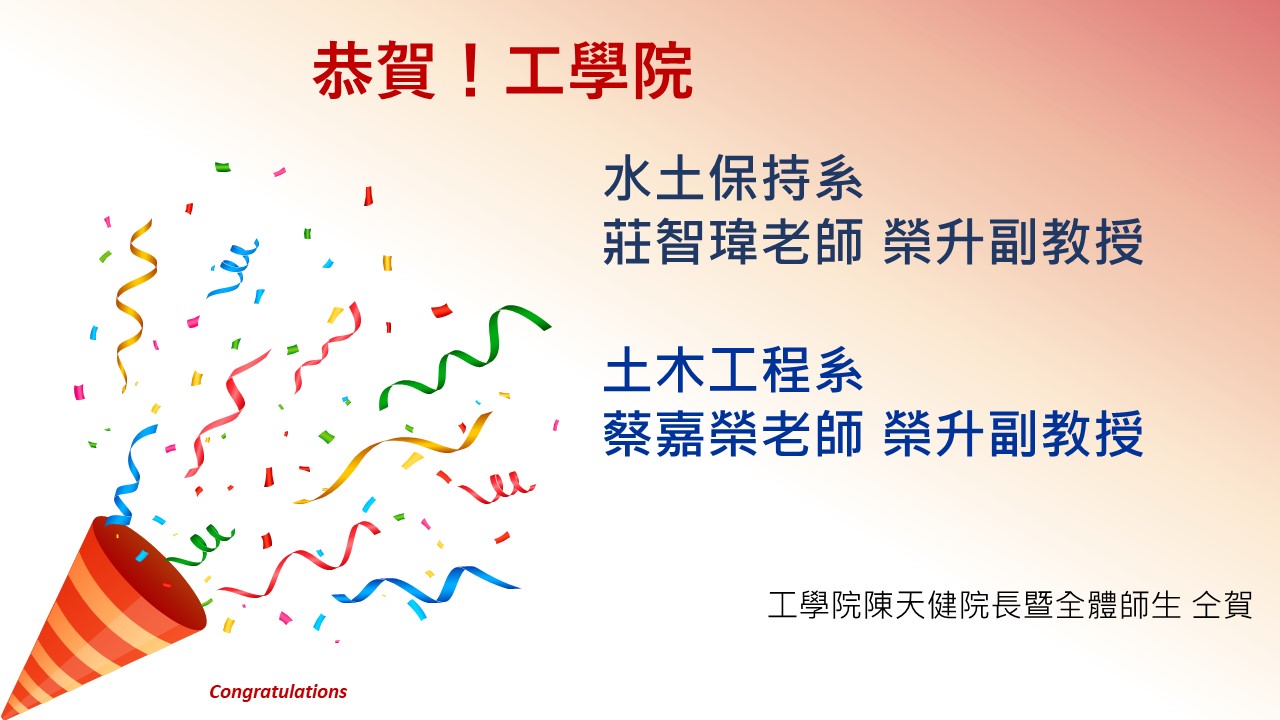 恭賀！工學院

水土保持系
莊智瑋老師 榮升副教授

土木工程系
蔡嘉榮老師 榮升副教授

工學院陳天健院長暨全體師生 仝賀

Congratulations